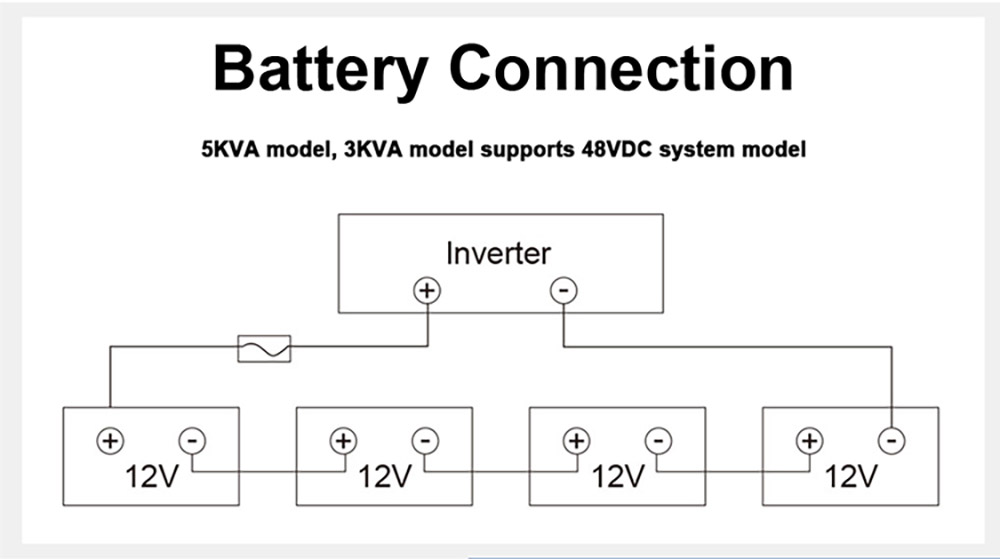 Battery Connection

5KVA model, 3KVA model supports 48VDC system model

Inverter
+ -

+ -
12V

+ -
12V

+ -
12V

+ -
12V